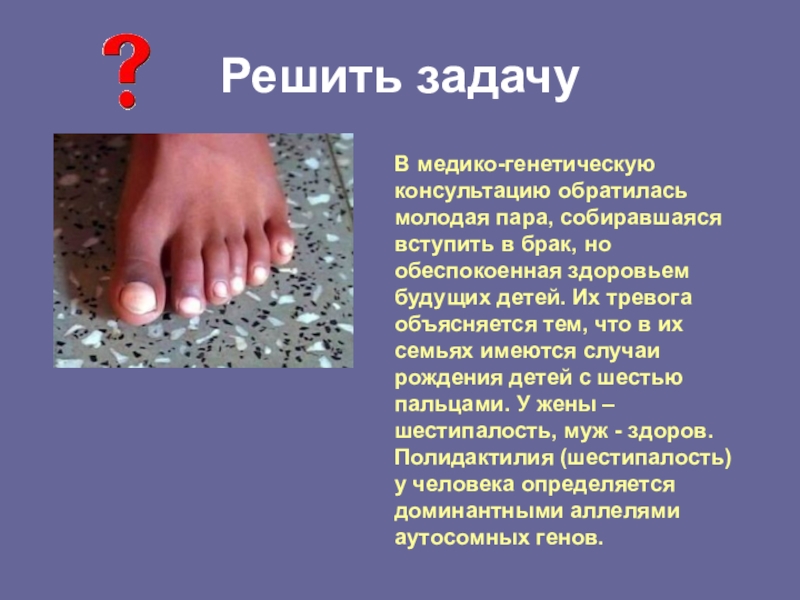 ?

Решить задачу

В медико-генетическую консультацию обратилась молодая пара, собиравшаяся вступить в брак, но обеспокоенная здоровьем будущих детей. Их тревога объясняется тем, что в их семьях имеются случаи рождения детей с шестью пальцами. У жены – шестипалость, муж - здоров. Полидактилия (шестипалость) у человека определяется доминантными аллелями аутосомных генов.